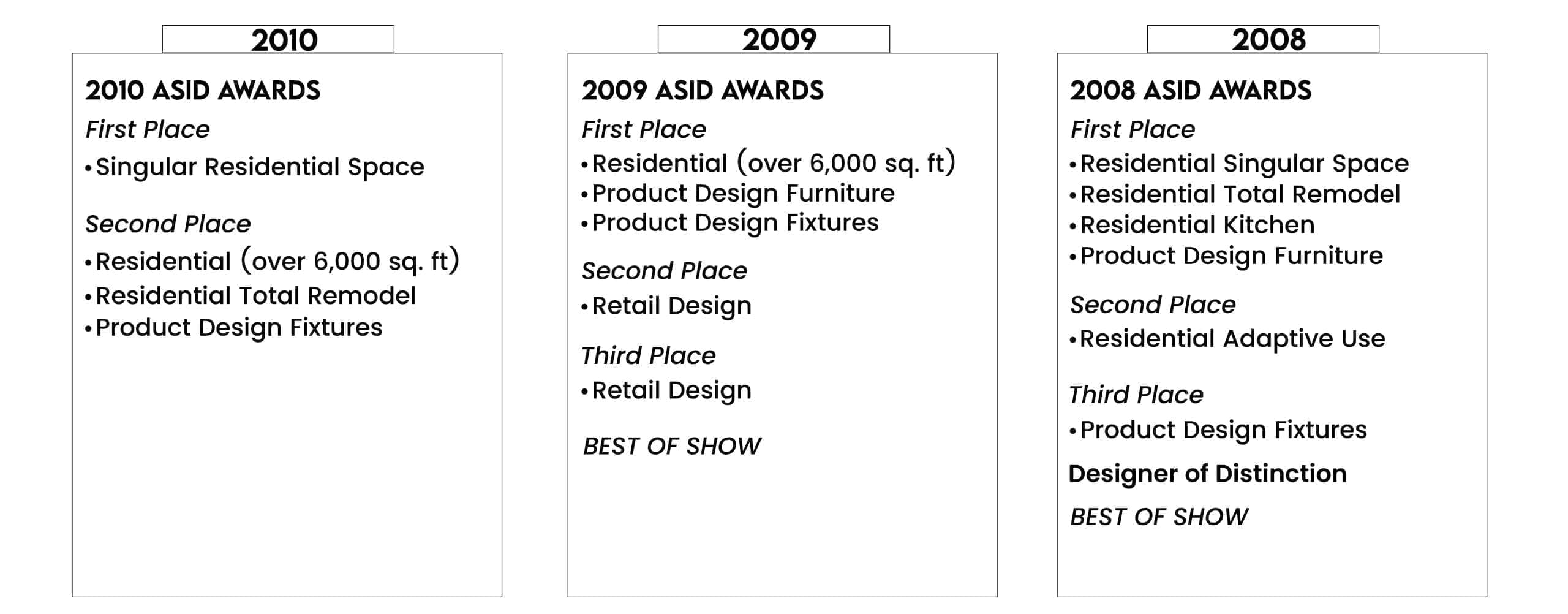 2010

2010 ASID AWARDS

First Place

• Singular Residential Space

Second Place

• Residential (over 6,000 sq. ft)
• Residential Total Remodel
• Product Design Fixtures

2009

2009 ASID AWARDS

First Place

• Residential (over 6,000 sq. ft)
• Product Design Furniture
• Product Design Fixtures

Second Place

• Retail Design

Third Place

• Retail Design

BEST OF SHOW

2008

2008 ASID AWARDS

First Place

• Residential Singular Space
• Residential Total Remodel
• Residential Kitchen
• Product Design Furniture

Second Place

• Residential Adaptive Use

Third Place

• Product Design Fixtures

Designer of Distinction

BEST OF SHOW